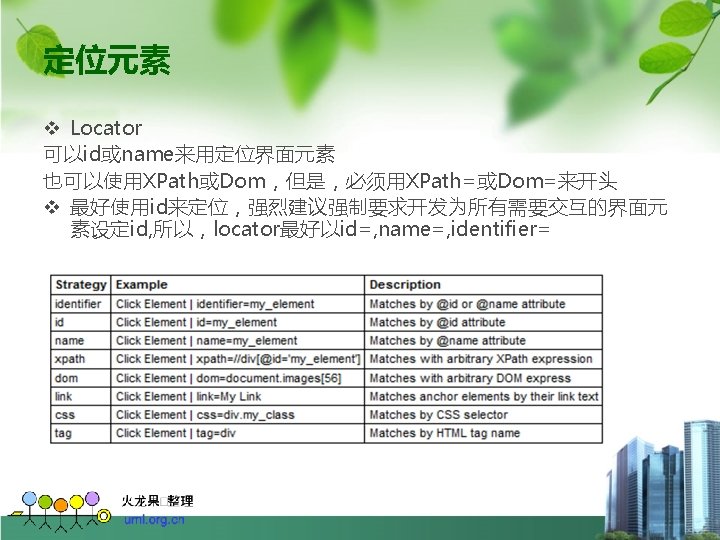 定位元素

❖ Locator
可以id或name来用定位界面元素
也可以使用XPath或Dom，但是，必须用XPath=或Dom=来开头
❖ 最好使用id来定位，强烈建议强制要求开发为所有需要交互的界面元素设定id,所以，locator最好以id=,name=,identifier=

| Strategy | Example | Description |
|---|---|---|
| identifier | Click Element \| identifier=my_element | Matches by @id or @name attribute |
| id | Click Element \| id=my_element | Matches by @id attribute |
| name | Click Element \| name=my_element | Matches by @name attribute |
| xpath | Click Element \| xpath=//div[@id='my_element'] | Matches with arbitrary XPath expression |
| dom | Click Element \| dom=document.images[56] | Matches with arbitrary DOM express |
| link | Click Element \| link=My Link | Matches anchor elements by their link text |
| css | Click Element \| css=div.my_class | Matches by CSS selector |
| tag | Click Element \| tag=div | Matches by HTML tag name |

火龙果□整理
uml.org.cn